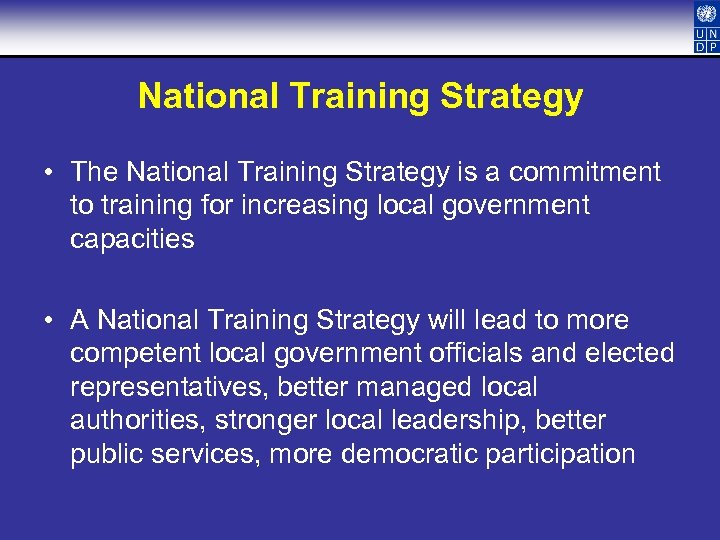 U N
D P

National Training Strategy

• The National Training Strategy is a commitment to training for increasing local government capacities

• A National Training Strategy will lead to more competent local government officials and elected representatives, better managed local authorities, stronger local leadership, better public services, more democratic participation